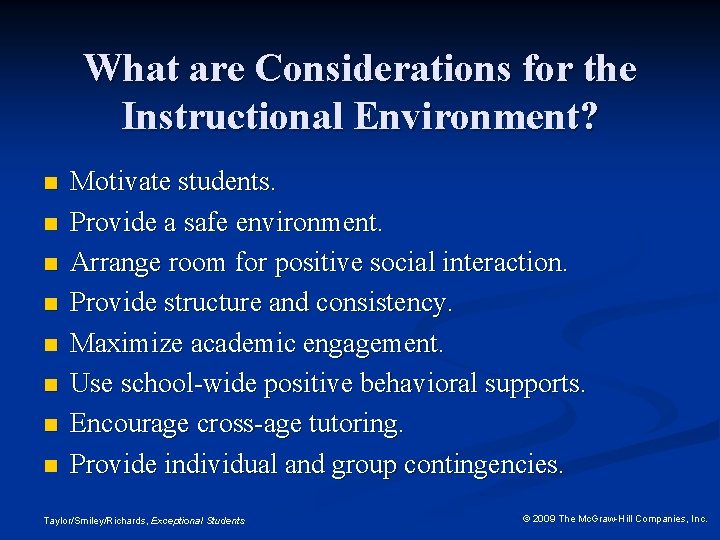 What are Considerations for the Instructional Environment?

- Motivate students.
- Provide a safe environment.
- Arrange room for positive social interaction.
- Provide structure and consistency.
- Maximize academic engagement.
- Use school-wide positive behavioral supports.
- Encourage cross-age tutoring.
- Provide individual and group contingencies.

Taylor/Smiley/Richards, Exceptional Students

© 2009 The McGraw-Hill Companies, Inc.